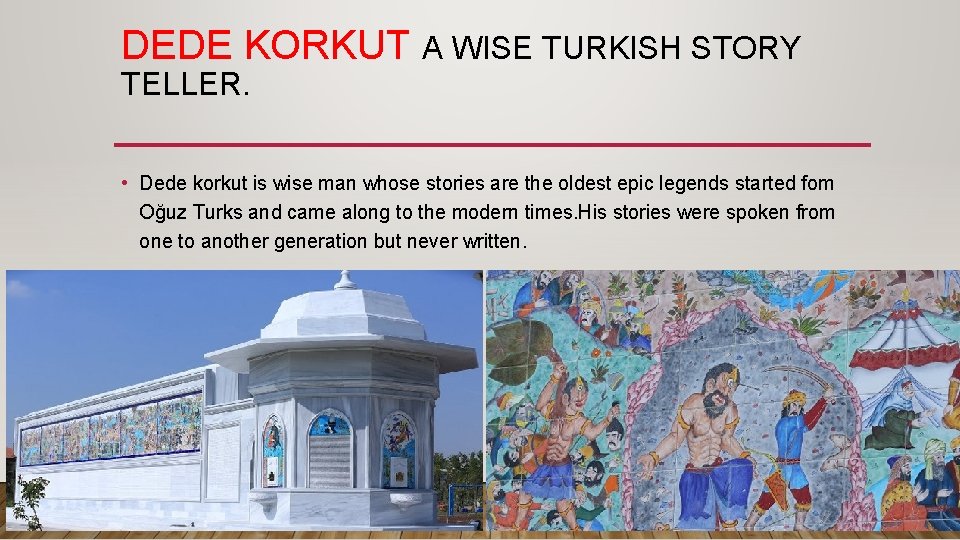 DEDE KORKUT A WISE TURKISH STORY TELLER.

• Dede korkut is wise man whose stories are the oldest epic legends started fom Oğuz Turks and came along to the modern times.His stories were spoken from one to another generation but never written.